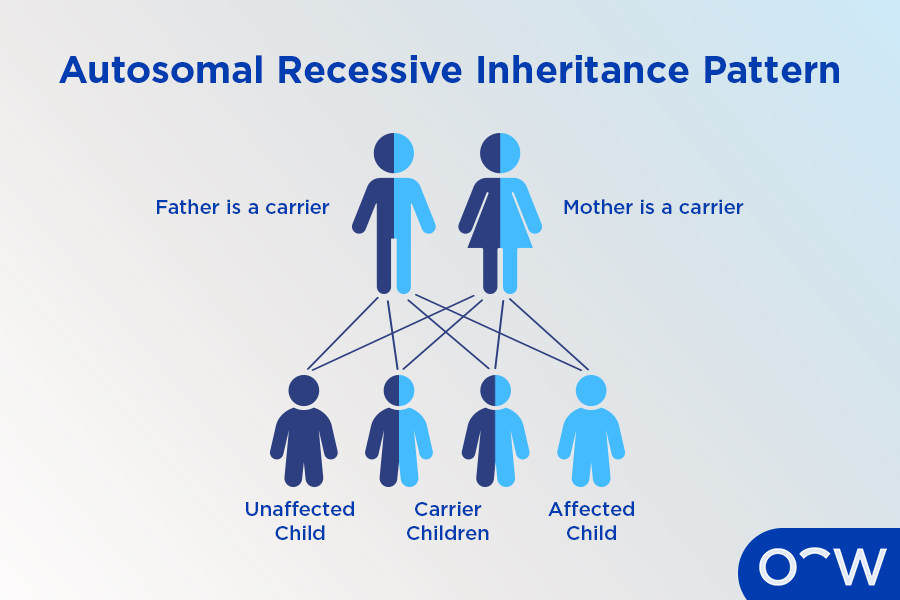 Autosomal Recessive Inheritance Pattern

Father is a carrier

Mother is a carrier

Unaffected Child

Carrier Children

Affected Child

OW